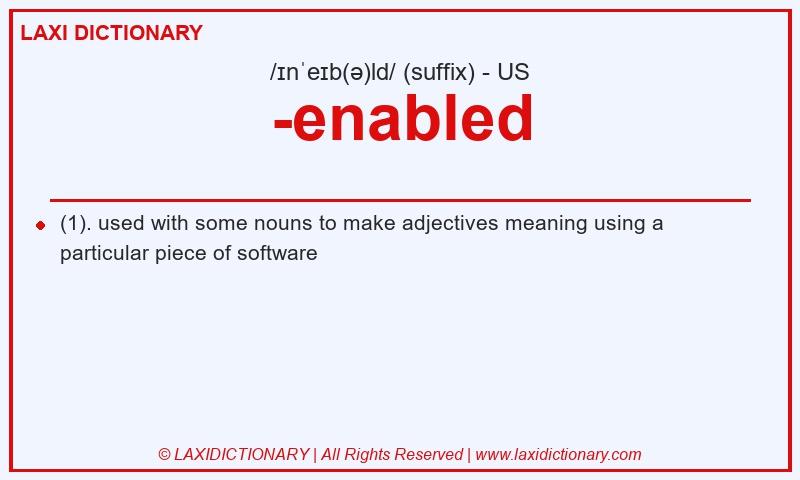 LAXI DICTIONARY

/ɪnˈeɪb(ə)ld/ (suffix) - US

-enabled

(1). used with some nouns to make adjectives meaning using a particular piece of software

© LAXIDICTIONARY | All Rights Reserved | www.laxidictionary.com